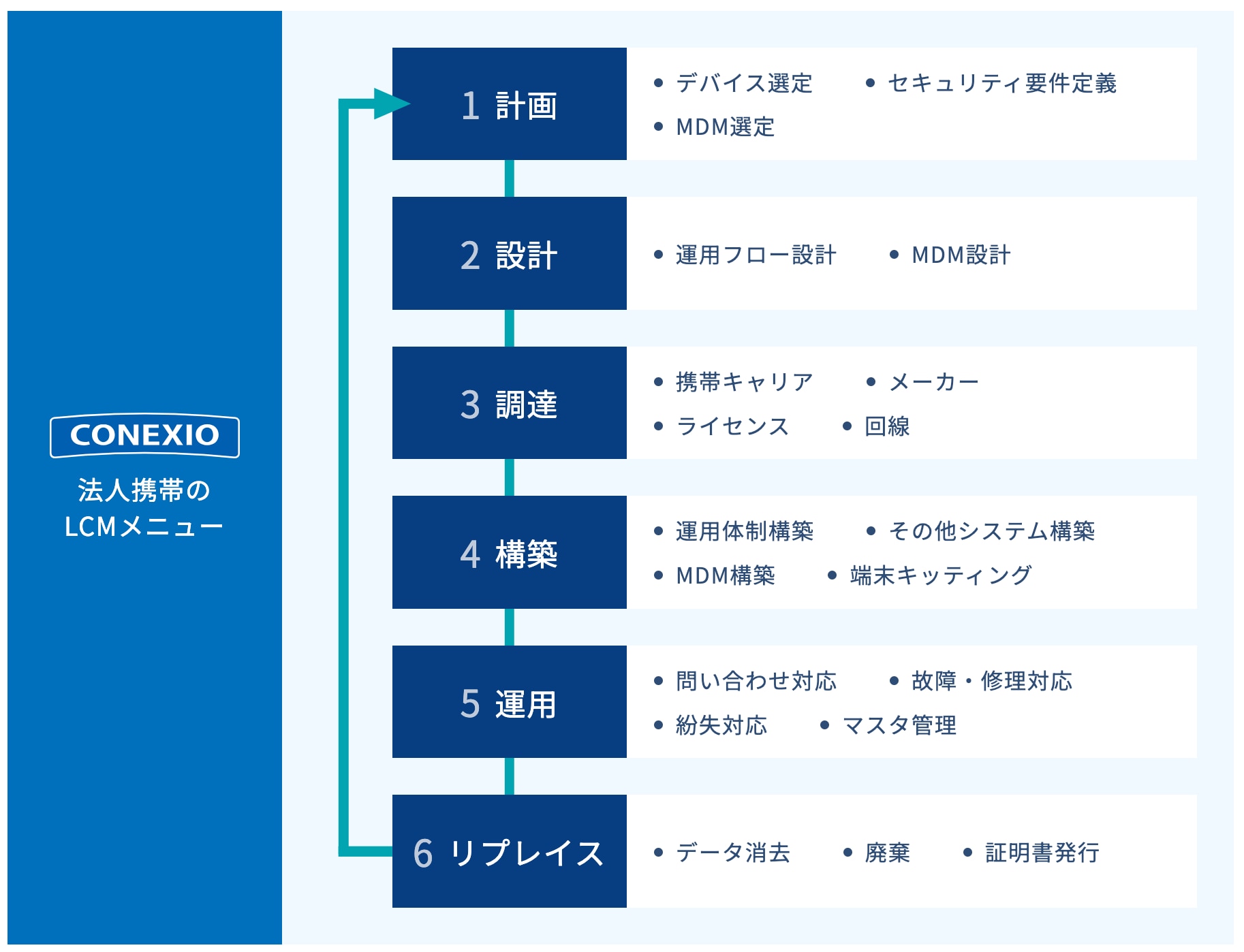 CONEXIO
法人携帯の
LCMメニュー

1 計画
• デバイス選定 • セキュリティ要件定義
• MDM選定

2 設計
• 運用フロー設計 • MDM設計

3 調達
• 携帯キャリア • メーカー
• ライセンス • 回線

4 構築
• 運用体制構築 • その他システム構築
• MDM構築 • 端末キッティング

5 運用
• 問い合わせ対応 • 故障・修理対応
• 紛失対応 • マスタ管理

6 リプレイス
• データ消去 • 廃棄 • 証明書発行